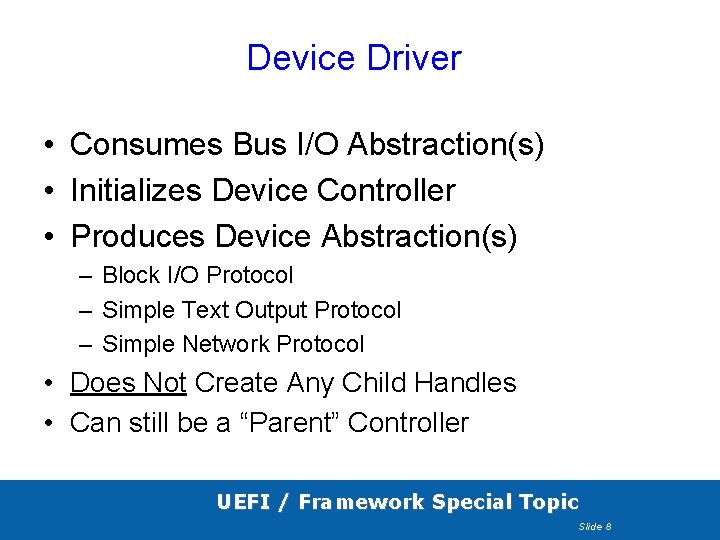 Device Driver

• Consumes Bus I/O Abstraction(s)
• Initializes Device Controller
• Produces Device Abstraction(s)
– Block I/O Protocol
– Simple Text Output Protocol
– Simple Network Protocol
• Does Not Create Any Child Handles
• Can still be a “Parent” Controller

UEFI / Framework Special Topic

Slide 8